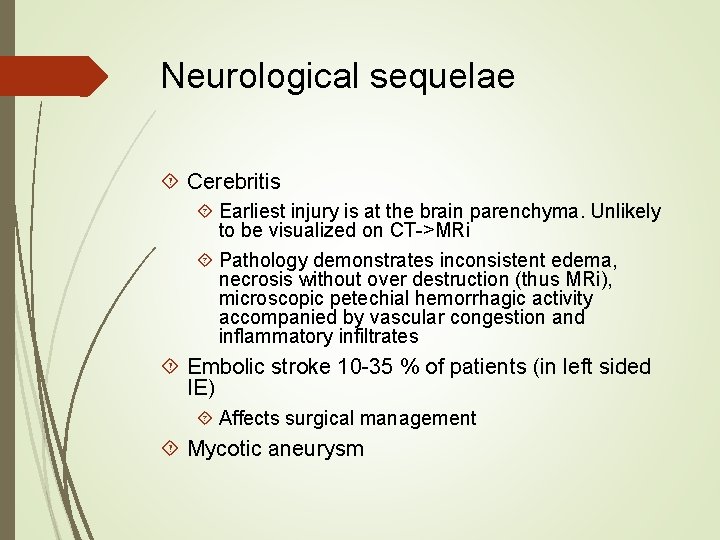 Neurological sequelae

Cerebritis

Earliest injury is at the brain parenchyma. Unlikely to be visualized on CT->MRi

Pathology demonstrates inconsistent edema, necrosis without over destruction (thus MRi), microscopic petechial hemorrhagic activity accompanied by vascular congestion and inflammatory infiltrates

Embolic stroke 10-35 % of patients (in left sided IE)

Affects surgical management

Mycotic aneurysm